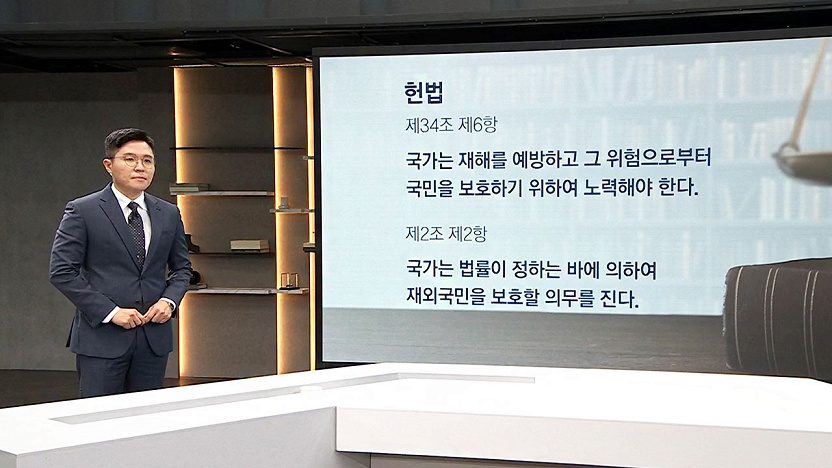 헌법

제34조 제6항

국가는 재해를 예방하고 그 위험으로부터 국민을 보호하기 위하여 노력해야 한다.

제2조 제2항

국가는 법률이 정하는 바에 의하여 재외국민을 보호할 의무를 진다.